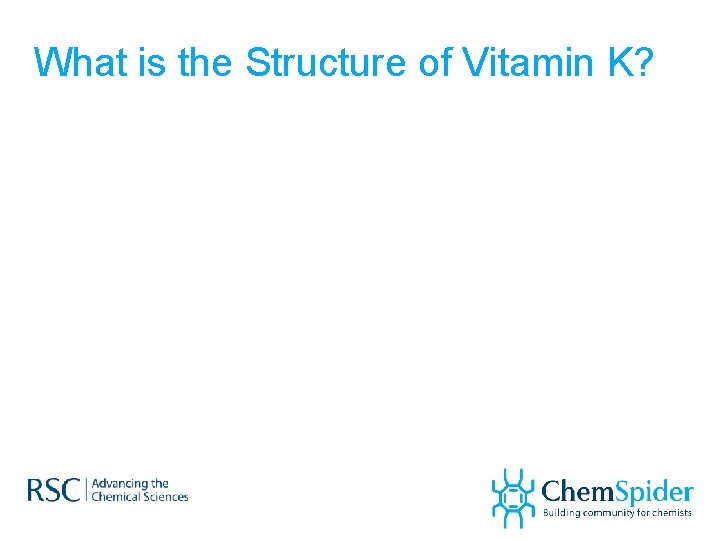 What is the Structure of Vitamin K?

RSC | Advancing the Chemical Sciences

ChemSpider
Building community for chemists